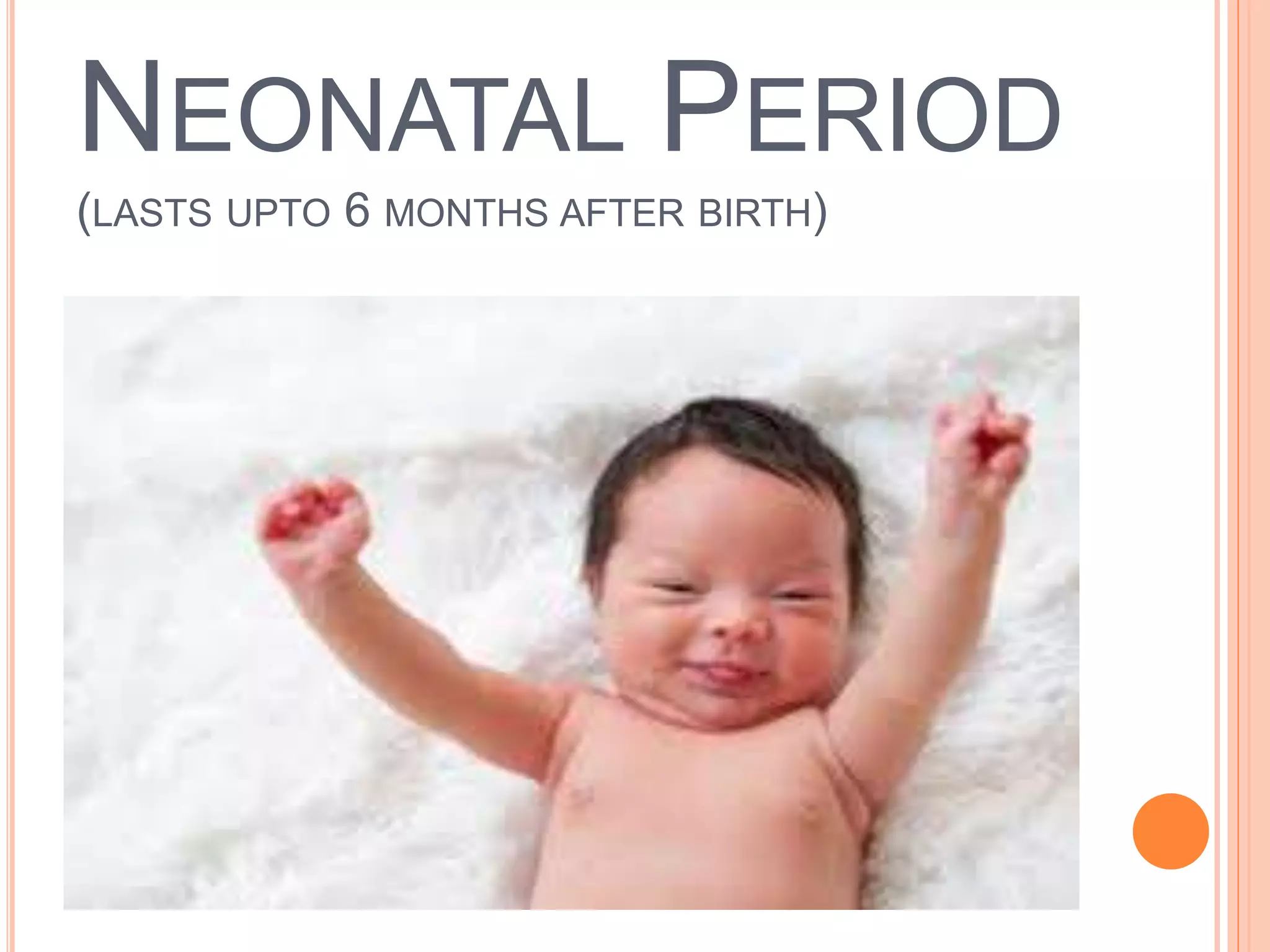 NEONATAL PERIOD
(LASTS UPTO 6 MONTHS AFTER BIRTH)